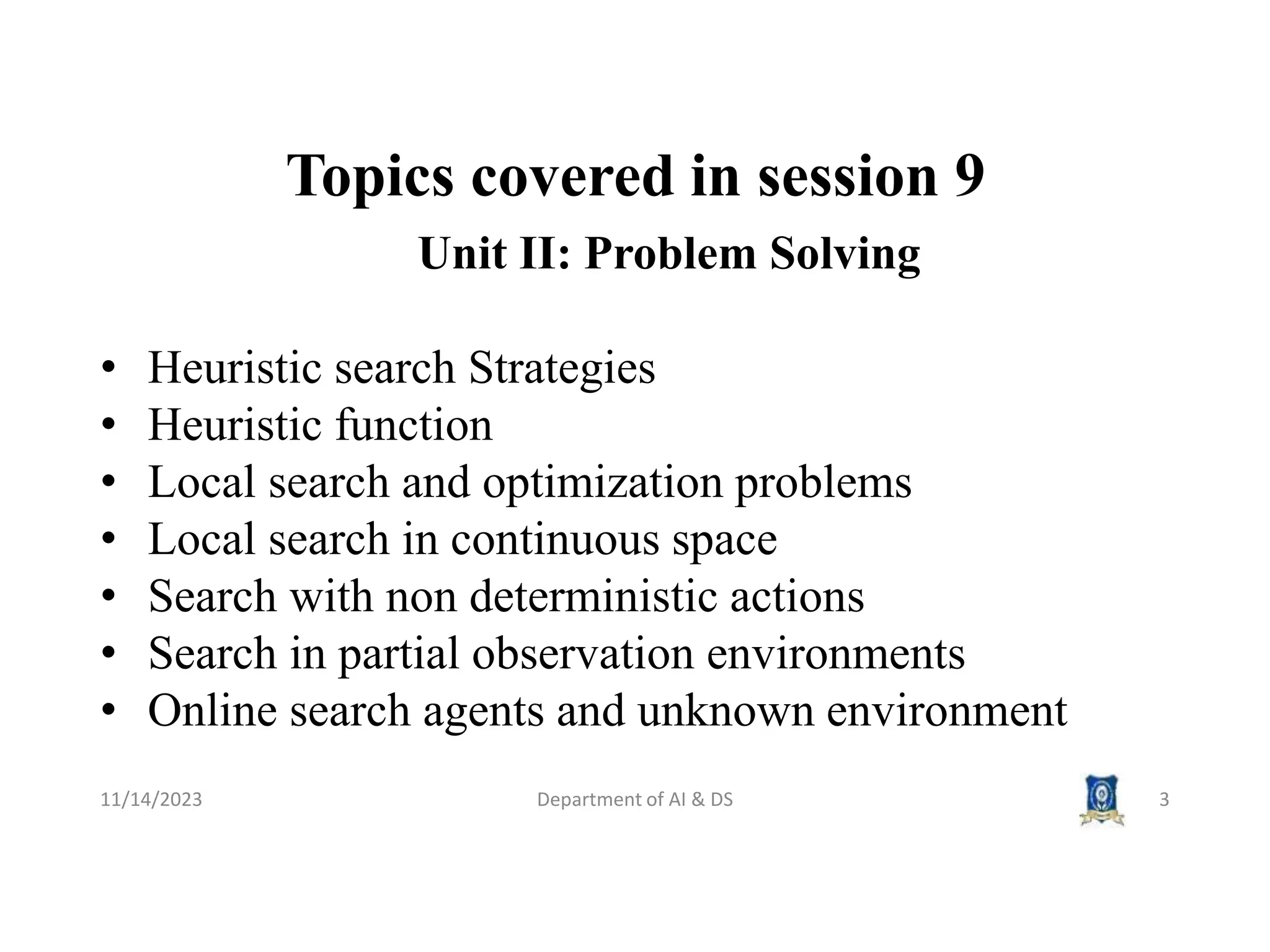 Topics covered in session 9

Unit II: Problem Solving

• Heuristic search Strategies
• Heuristic function
• Local search and optimization problems
• Local search in continuous space
• Search with non deterministic actions
• Search in partial observation environments
• Online search agents and unknown environment

11/14/2023 Department of AI & DS 3